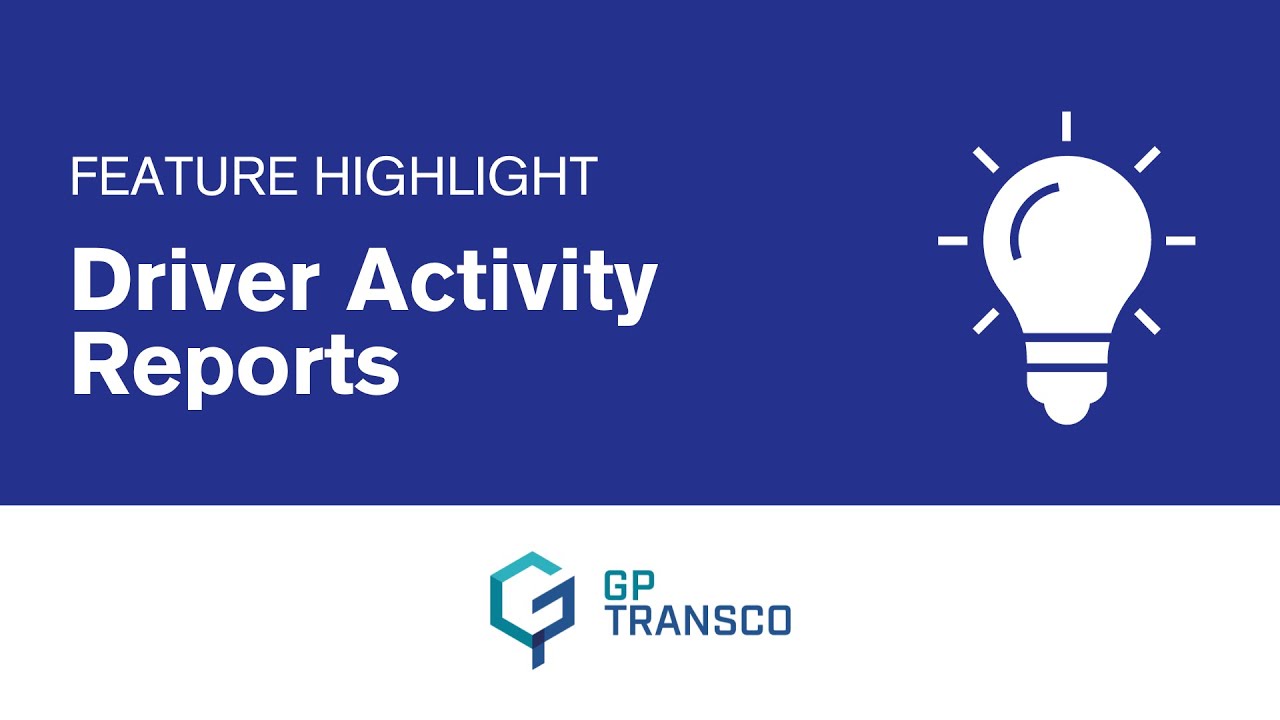 FEATURE HIGHLIGHT

Driver Activity Reports

GP TRANSCO